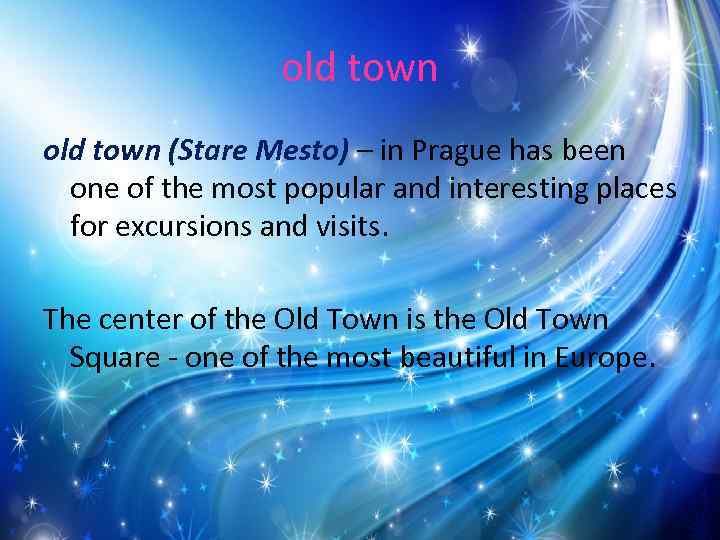 old town

old town (Stare Mesto) – in Prague has been one of the most popular and interesting places for excursions and visits.

The center of the Old Town is the Old Town Square - one of the most beautiful in Europe.